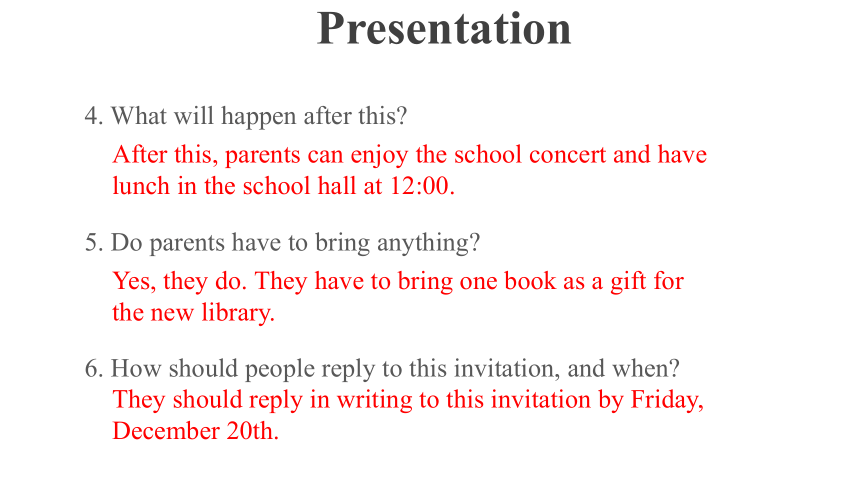 Presentation

4. What will happen after this?

After this, parents can enjoy the school concert and have lunch in the school hall at 12:00.

5. Do parents have to bring anything?

Yes, they do. They have to bring one book as a gift for the new library.

6. How should people reply to this invitation, and when?

They should reply in writing to this invitation by Friday, December 20th.